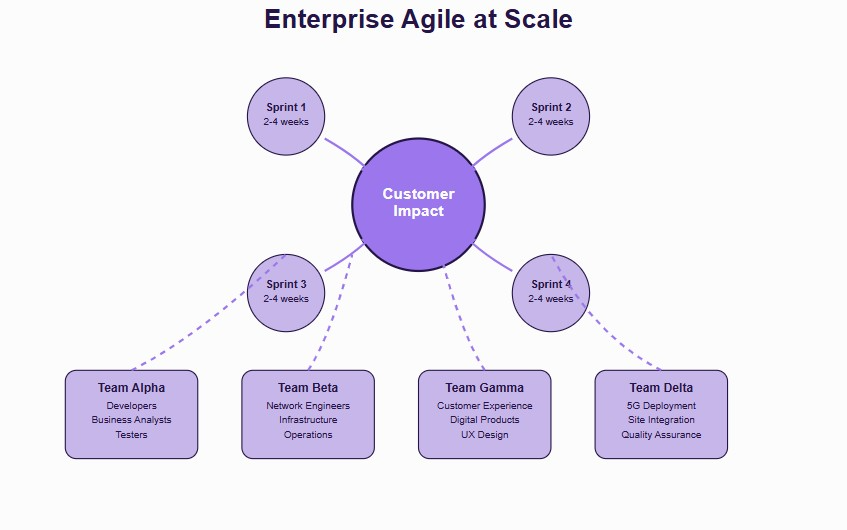 Enterprise Agile at Scale

Sprint 1
2-4 weeks

Sprint 2
2-4 weeks

Customer Impact

Sprint 3
2-4 weeks

Sprint 4
2-4 weeks

Team Alpha
Developers
Business Analysts
Testers

Team Beta
Network Engineers
Infrastructure
Operations

Team Gamma
Customer Experience
Digital Products
UX Design

Team Delta
5G Deployment
Site Integration
Quality Assurance